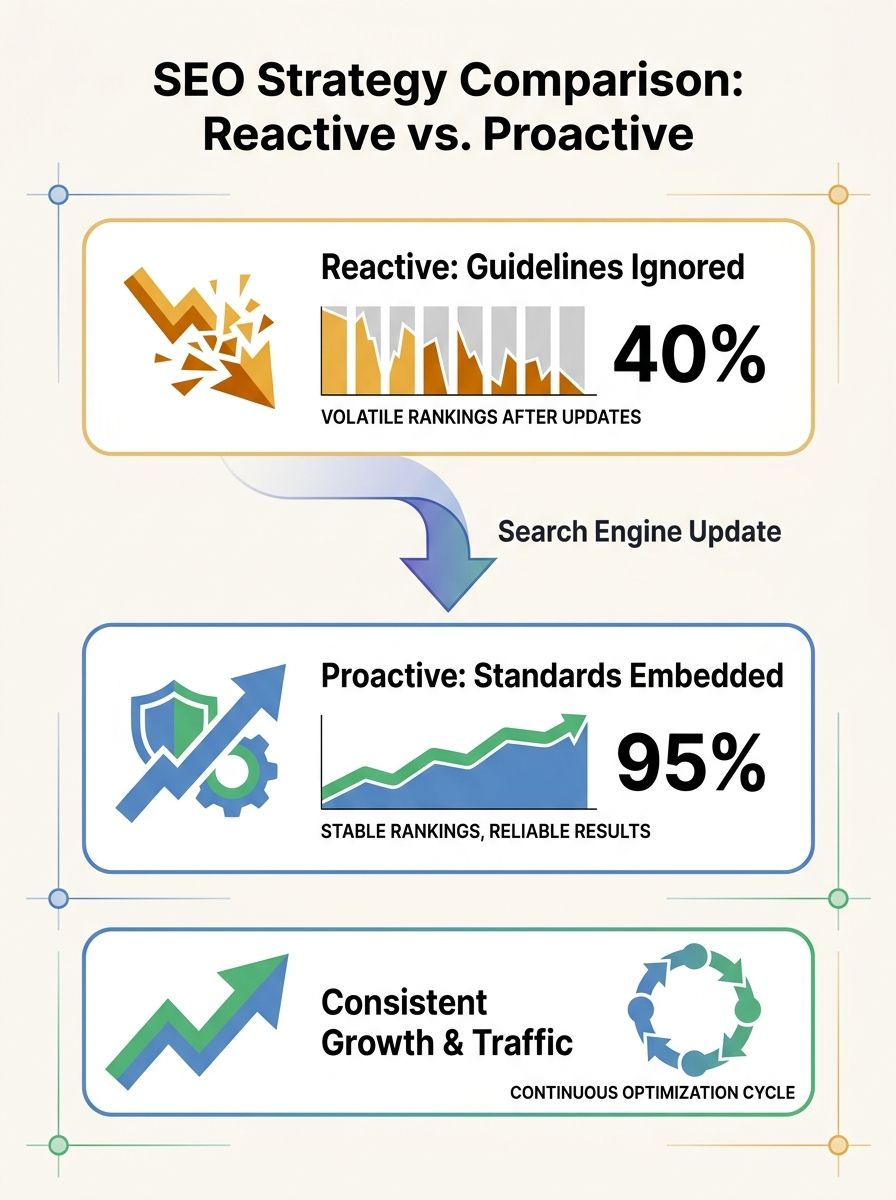 SEO Strategy Comparison: Reactive vs. Proactive

Reactive: Guidelines Ignored

40%

VOLATILE RANKINGS AFTER UPDATES

Search Engine Update

Proactive: Standards Embedded

95%

STABLE RANKINGS, RELIABLE RESULTS

Consistent Growth & Traffic

CONTINUOUS OPTIMIZATION CYCLE